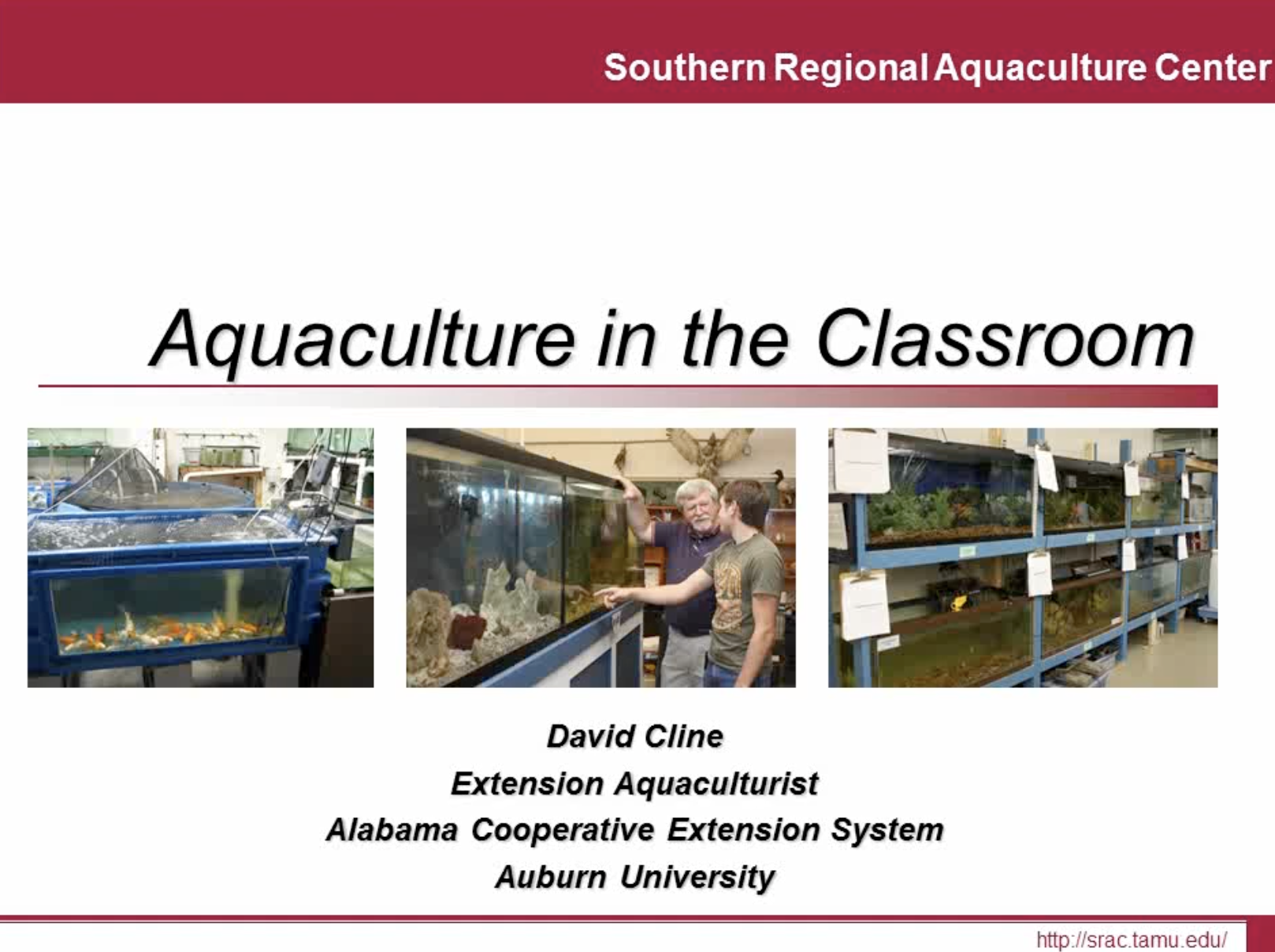 Southern Regional Aquaculture Center

Aquaculture in the Classroom

David Cline
Extension Aquaculturist
Alabama Cooperative Extension System
Auburn University

http://srac.tamu.edu/